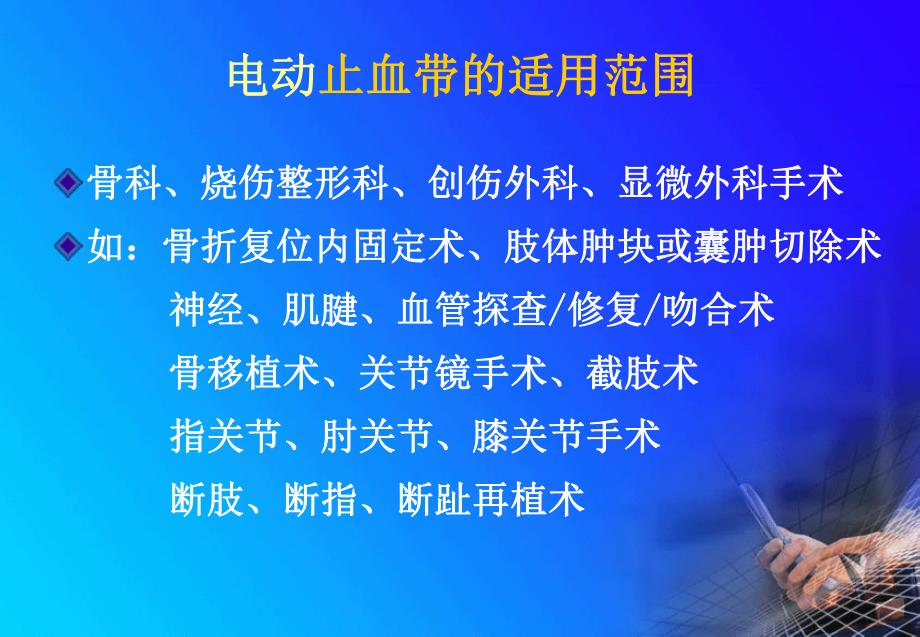 电动止血带的适用范围

◆骨科、烧伤整形科、创伤外科、显微外科手术

◆如：骨折复位内固定术、肢体肿块或囊肿切除术
神经、肌腱、血管探查/修复/吻合术
骨移植术、关节镜手术、截肢术
指关节、肘关节、膝关节手术
断肢、断指、断趾再植术